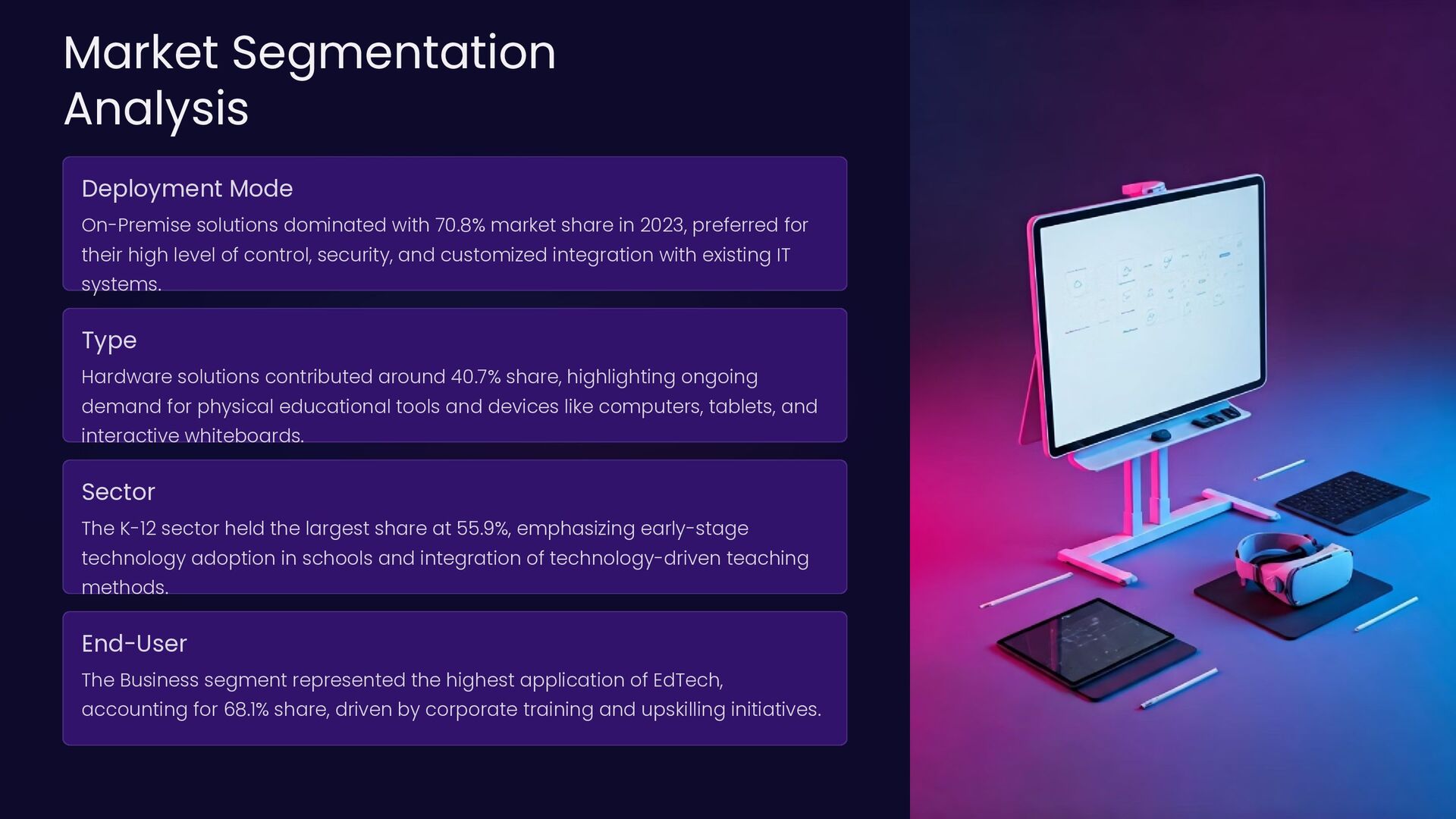 Market Segmentation Analysis

Deployment Mode

On-Premise solutions dominated with 70.8% market share in 2023, preferred for their high level of control, security, and customized integration with existing IT systems.

Type

Hardware solutions contributed around 40.7% share, highlighting ongoing demand for physical educational tools and devices like computers, tablets, and interactive whiteboards.

Sector

The K-12 sector held the largest share at 55.9%, emphasizing early-stage technology adoption in schools and integration of technology-driven teaching methods.

End-User

The Business segment represented the highest application of EdTech, accounting for 68.1% share, driven by corporate training and upskilling initiatives.